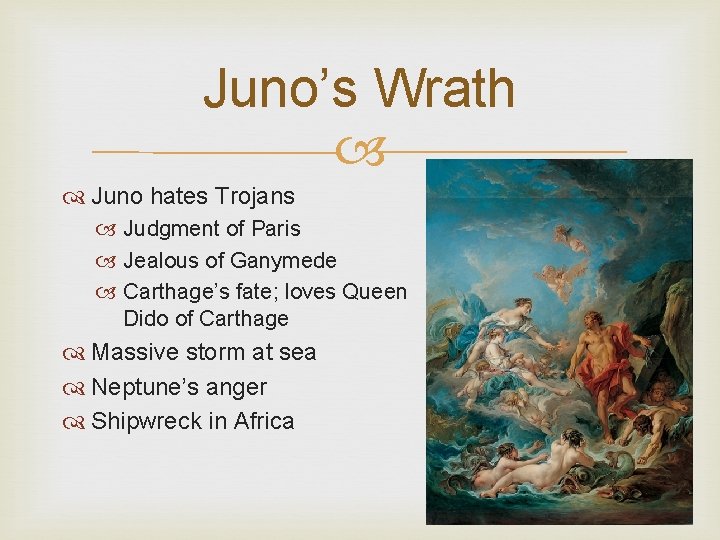 Juno's Wrath

Juno hates Trojans
Judgment of Paris
Jealous of Ganymede
Carthage's fate; loves Queen Dido of Carthage
Massive storm at sea
Neptune's anger
Shipwreck in Africa